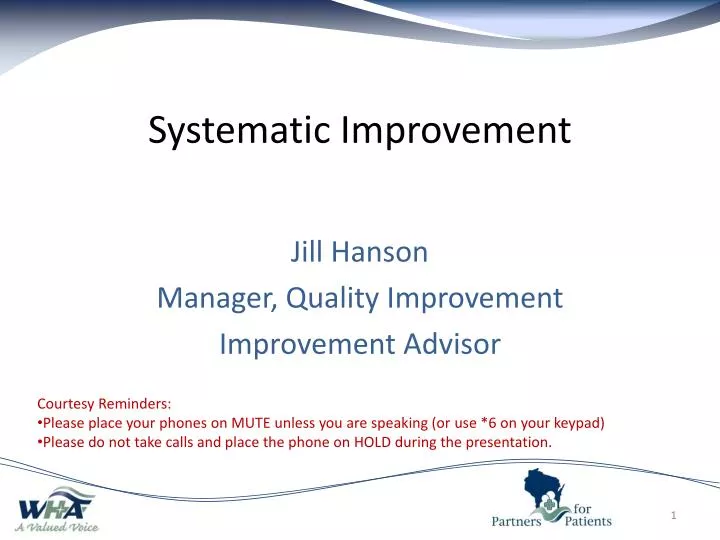 Systematic Improvement

Jill Hanson
Manager, Quality Improvement
Improvement Advisor

Courtesy Reminders:
•Please place your phones on MUTE unless you are speaking (or use *6 on your keypad)
•Please do not take calls and place the phone on HOLD during the presentation.

WHA
A Valued Voice

Partners for Patients

1